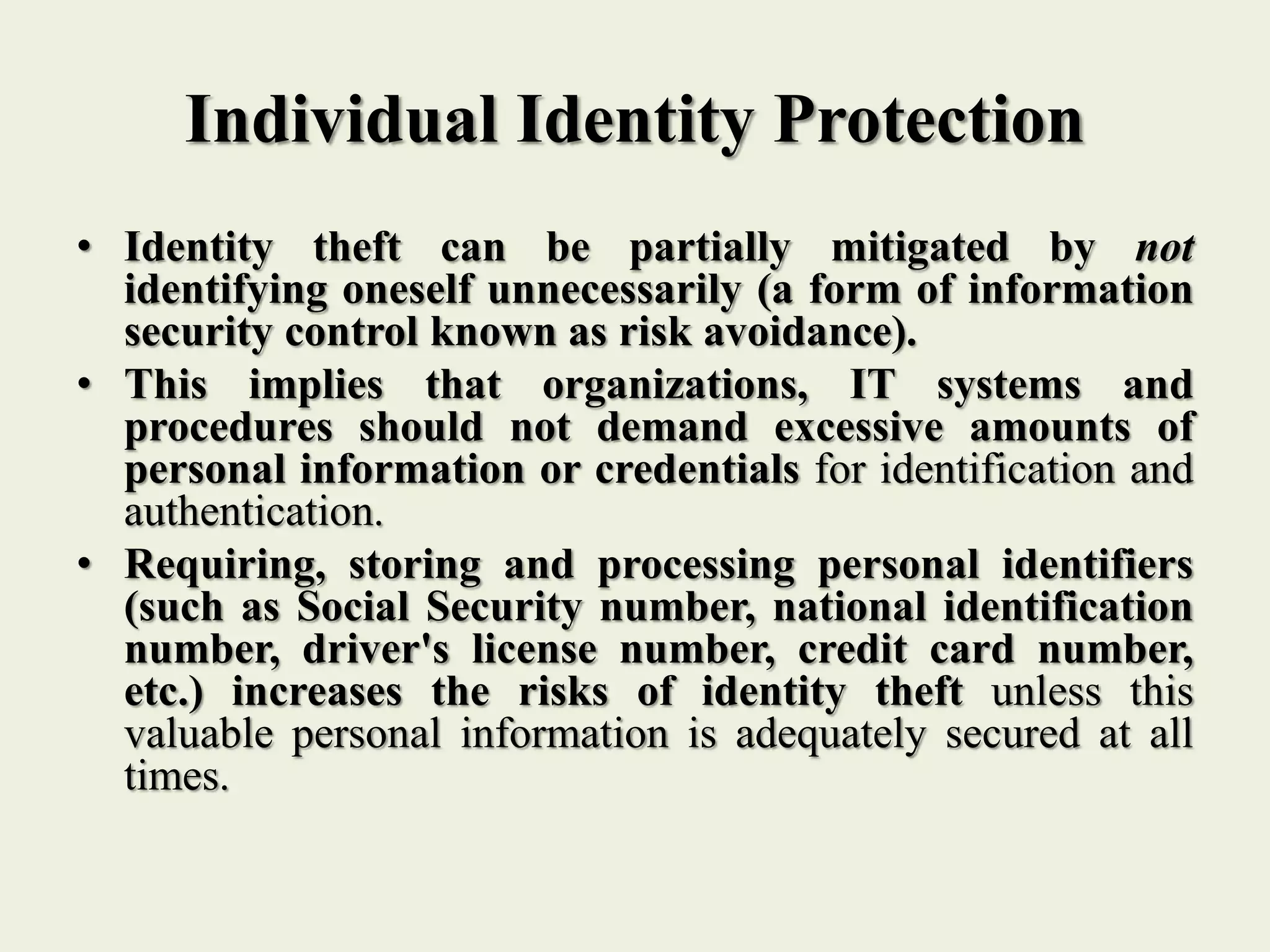 Individual Identity Protection

• Identity theft can be partially mitigated by not identifying oneself unnecessarily (a form of information security control known as risk avoidance).

• This implies that organizations, IT systems and procedures should not demand excessive amounts of personal information or credentials for identification and authentication.

• Requiring, storing and processing personal identifiers (such as Social Security number, national identification number, driver's license number, credit card number, etc.) increases the risks of identity theft unless this valuable personal information is adequately secured at all times.